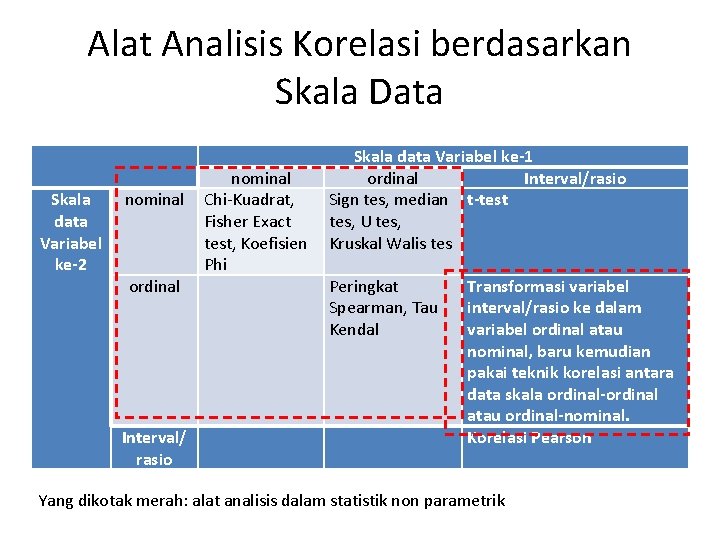 Alat Analisis Korelasi berdasarkan Skala Data

| | | Skala data Variabel ke-1 | | |
|---|---|---|---|---|
| | | nominal | ordinal | Interval/rasio |
| Skala data Variabel ke-2 | nominal | Chi-Kuadrat, Fisher Exact test, Koefisien Phi | Sign tes, median tes, U tes, Kruskal Walis tes | t-test |
| | ordinal | | Peringkat Spearman, Tau Kendal | Transformasi variabel interval/rasio ke dalam variabel ordinal atau nominal, baru kemudian pakai teknik korelasi antara data skala ordinal-ordinal atau ordinal-nominal. |
| | Interval/ rasio | | | Korelasi Pearson |

Yang dikotak merah: alat analisis dalam statistik non parametrik